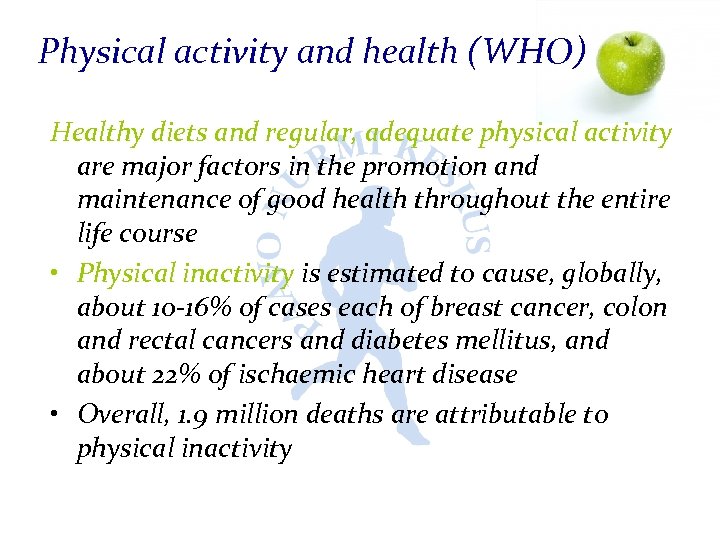 Physical activity and health (WHO)

Healthy diets and regular, adequate physical activity are major factors in the promotion and maintenance of good health throughout the entire life course

• Physical inactivity is estimated to cause, globally, about 10-16% of cases each of breast cancer, colon and rectal cancers and diabetes mellitus, and about 22% of ischaemic heart disease

• Overall, 1.9 million deaths are attributable to physical inactivity

PAAVO NURMI KESKUS